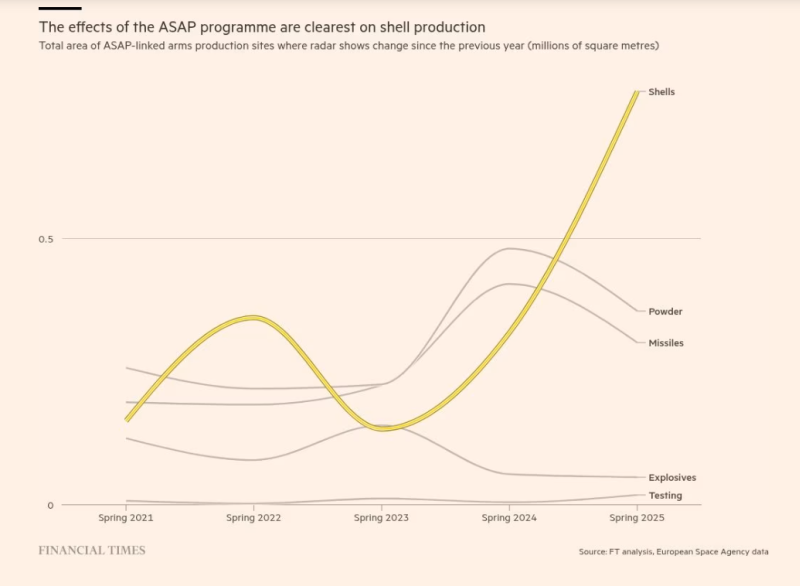 The effects of the ASAP programme are clearest on shell production

Total area of ASAP-linked arms production sites where radar shows change since the previous year (millions of square metres)

Shells

0.5

Powder

Missiles

Explosives

Testing

0

Spring 2021 Spring 2022 Spring 2023 Spring 2024 Spring 2025

FINANCIAL TIMES

Source: FT analysis, European Space Agency data